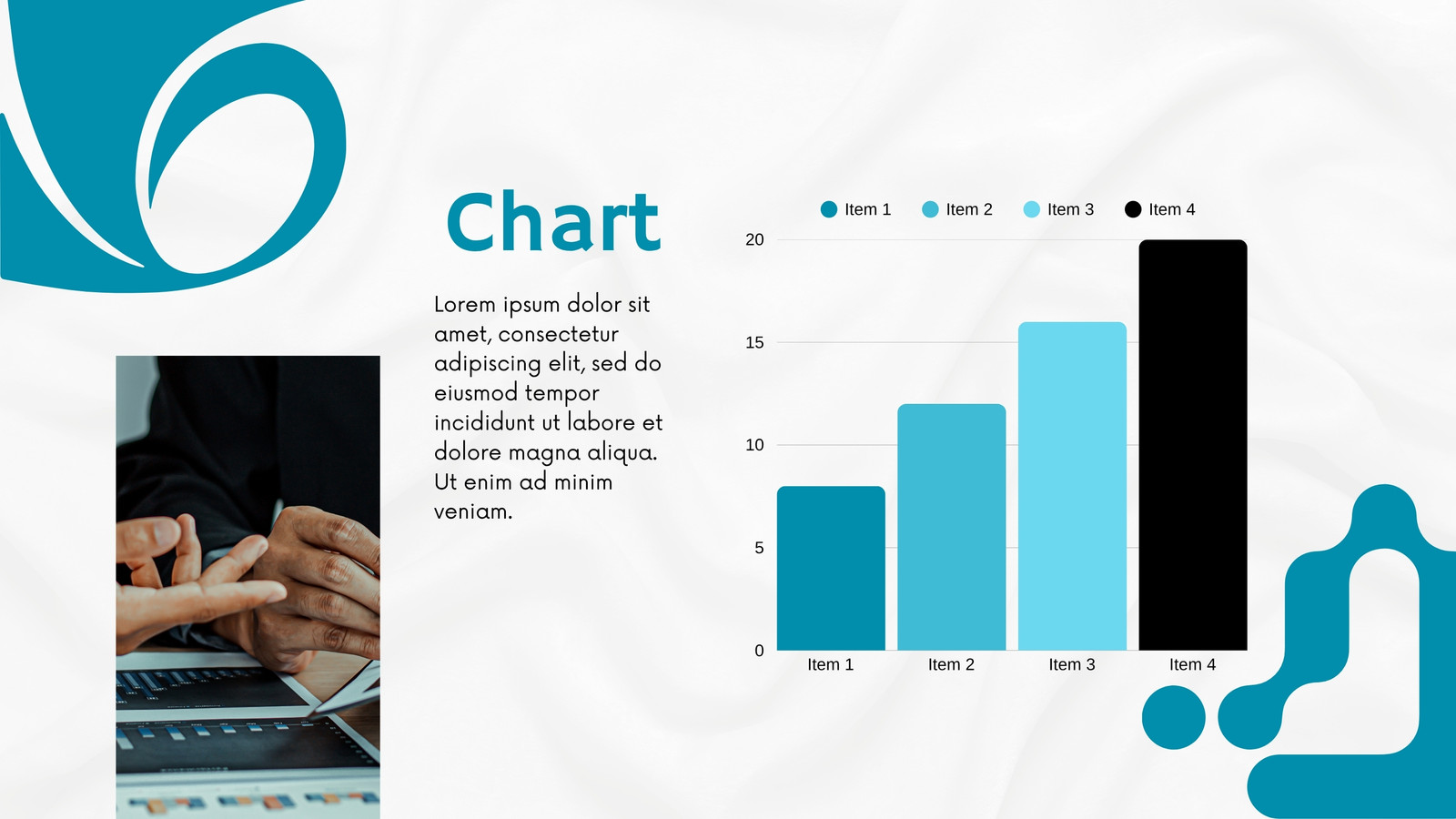 Chart

Lorem ipsum dolor sit amet, consectetur adipiscing elit, sed do eiusmod tempor incididunt ut labore et dolore magna aliqua. Ut enim ad minim veniam.

Item 1 Item 2 Item 3 Item 4

20
15
10
5
0

Item 1 Item 2 Item 3 Item 4